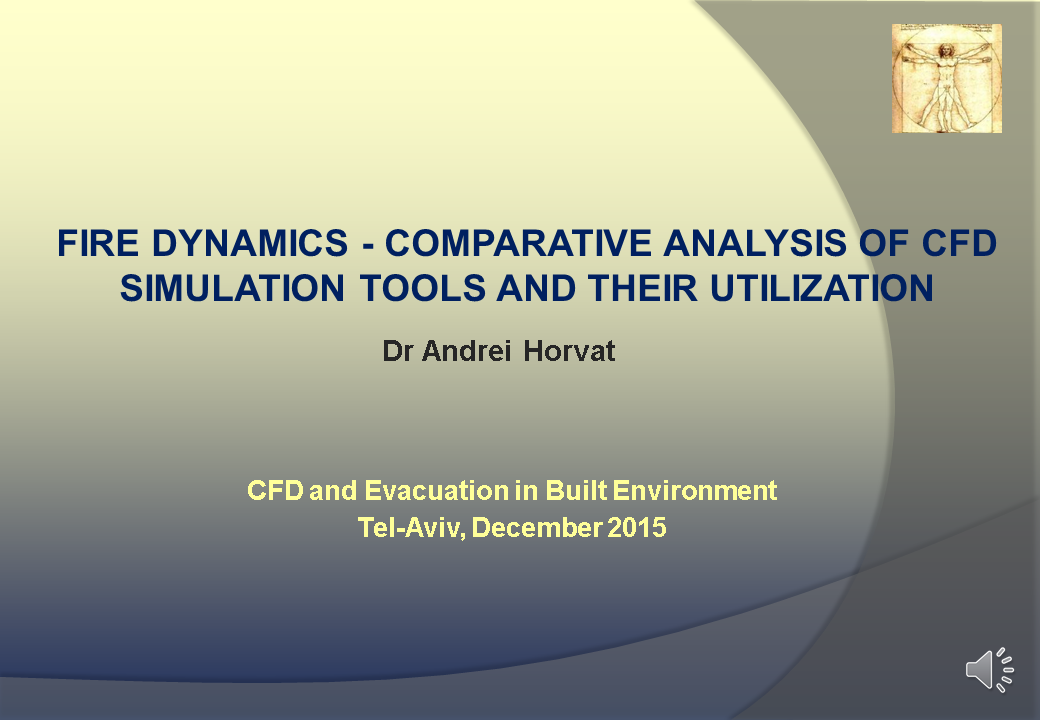 FIRE DYNAMICS - COMPARATIVE ANALYSIS OF CFD SIMULATION TOOLS AND THEIR UTILIZATION

Dr Andrei Horvat

CFD and Evacuation in Built Environment
Tel-Aviv, December 2015